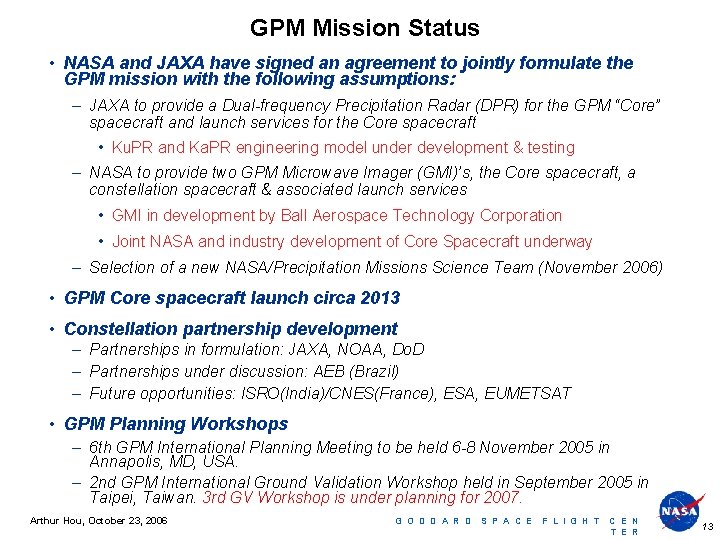 GPM Mission Status

• NASA and JAXA have signed an agreement to jointly formulate the GPM mission with the following assumptions:

– JAXA to provide a Dual-frequency Precipitation Radar (DPR) for the GPM "Core" spacecraft and launch services for the Core spacecraft

• KuPR and KaPR engineering model under development & testing

– NASA to provide two GPM Microwave Imager (GMI)'s, the Core spacecraft, a constellation spacecraft & associated launch services

• GMI in development by Ball Aerospace Technology Corporation

• Joint NASA and industry development of Core Spacecraft underway

– Selection of a new NASA/Precipitation Missions Science Team (November 2006)

• GPM Core spacecraft launch circa 2013

• Constellation partnership development

– Partnerships in formulation: JAXA, NOAA, DoD

– Partnerships under discussion: AEB (Brazil)

– Future opportunities: ISRO(India)/CNES(France), ESA, EUMETSAT

• GPM Planning Workshops

– 6th GPM International Planning Meeting to be held 6-8 November 2005 in Annapolis, MD, USA.

– 2nd GPM International Ground Validation Workshop held in September 2005 in Taipei, Taiwan. 3rd GV Workshop is under planning for 2007.

Arthur Hou, October 23, 2006

GODDARD SPACE FLIGHT CENTER

NASA

13